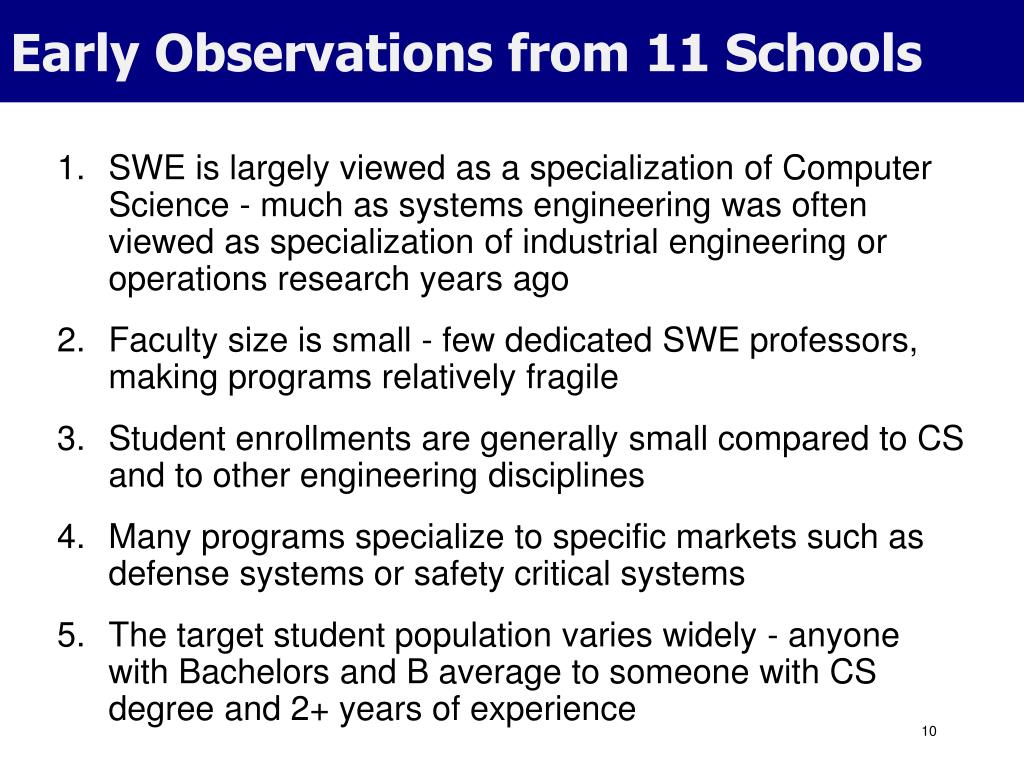 Early Observations from 11 Schools

1. SWE is largely viewed as a specialization of Computer Science - much as systems engineering was often viewed as specialization of industrial engineering or operations research years ago

2. Faculty size is small - few dedicated SWE professors, making programs relatively fragile

3. Student enrollments are generally small compared to CS and to other engineering disciplines

4. Many programs specialize to specific markets such as defense systems or safety critical systems

5. The target student population varies widely - anyone with Bachelors and B average to someone with CS degree and 2+ years of experience

10